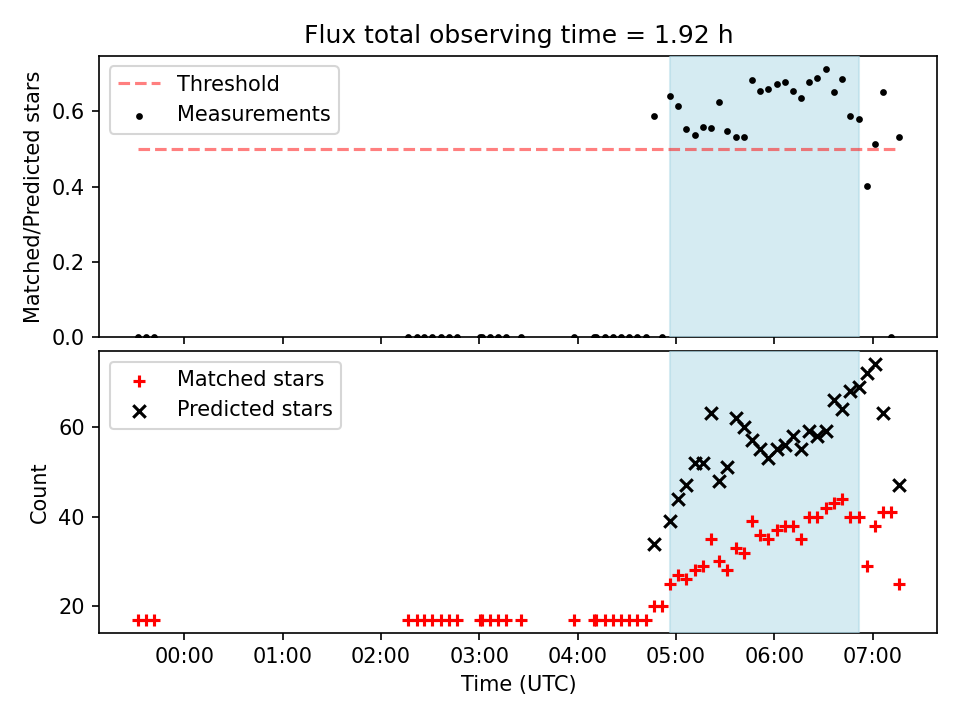 Flux total observing time = 1.92 h

Threshold
Measurements

Matched/Predicted stars

0.6
0.4
0.2
0.0

Matched stars
Predicted stars

Count

60
40
20

00:00
01:00
02:00
03:00
04:00
05:00
06:00
07:00

Time (UTC)